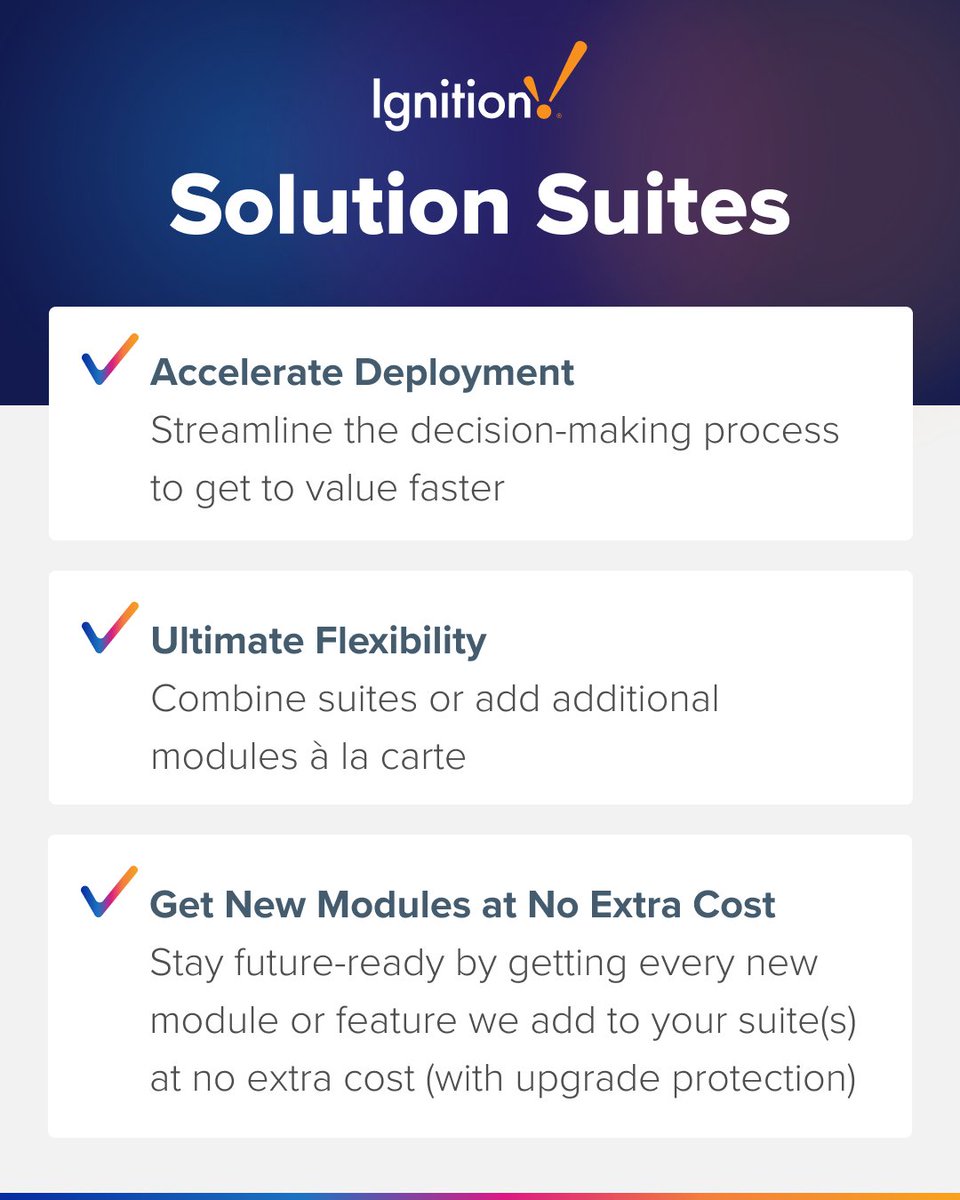 Ignition!

Solution Suites

Accelerate Deployment
Streamline the decision-making process to get to value faster

Ultimate Flexibility
Combine suites or add additional modules à la carte

Get New Modules at No Extra Cost
Stay future-ready by getting every new module or feature we add to your suite(s) at no extra cost (with upgrade protection)